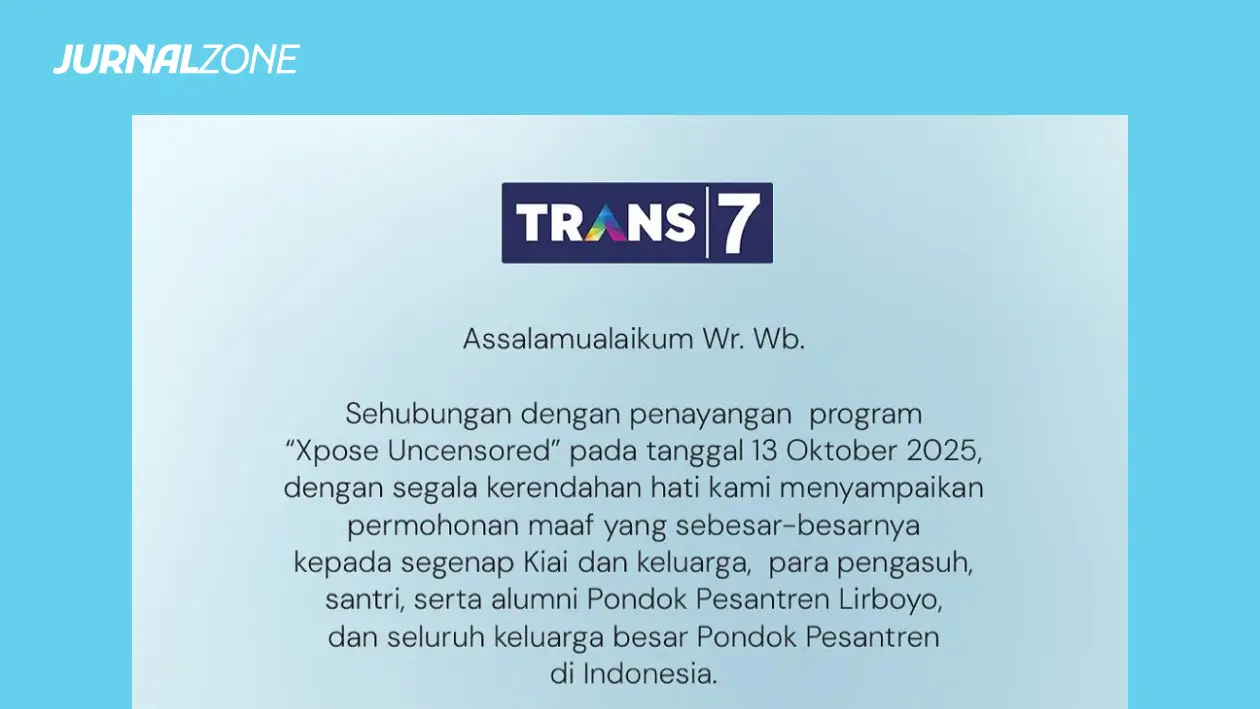 JURNALZONE

TRANS 7

Assalamualaikum Wr. Wb.

Sehubungan dengan penayangan program "Xpose Uncensored" pada tanggal 13 Oktober 2025, dengan segala kerendahan hati kami menyampaikan permohonan maaf yang sebesar-besarnya kepada segenap Kiai dan keluarga, para pengasuh, santri, serta alumni Pondok Pesantren Lirboyo, dan seluruh keluarga besar Pondok Pesantren di Indonesia.